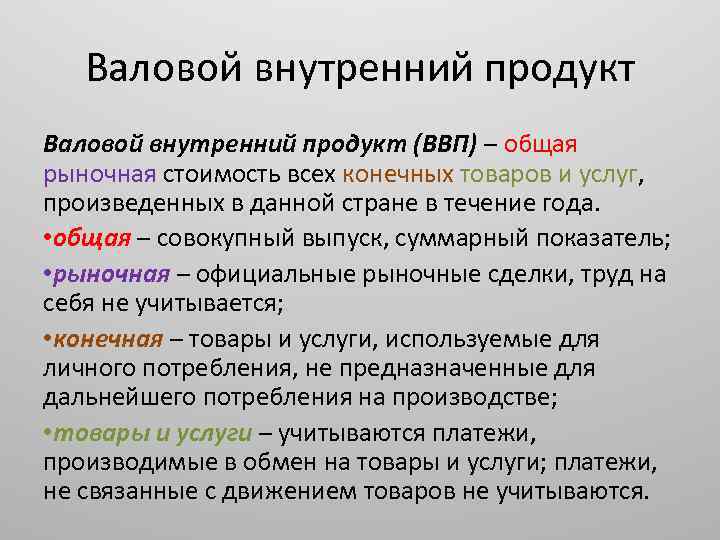 Валовой внутренний продукт

Валовой внутренний продукт (ВВП) – общая рыночная стоимость всех конечных товаров и услуг, произведенных в данной стране в течение года.

•общая – совокупный выпуск, суммарный показатель;

•рыночная – официальные рыночные сделки, труд на себя не учитывается;

•конечная – товары и услуги, используемые для личного потребления, не предназначенные для дальнейшего потребления на производстве;

•товары и услуги – учитываются платежи, производимые в обмен на товары и услуги; платежи, не связанные с движением товаров не учитываются.